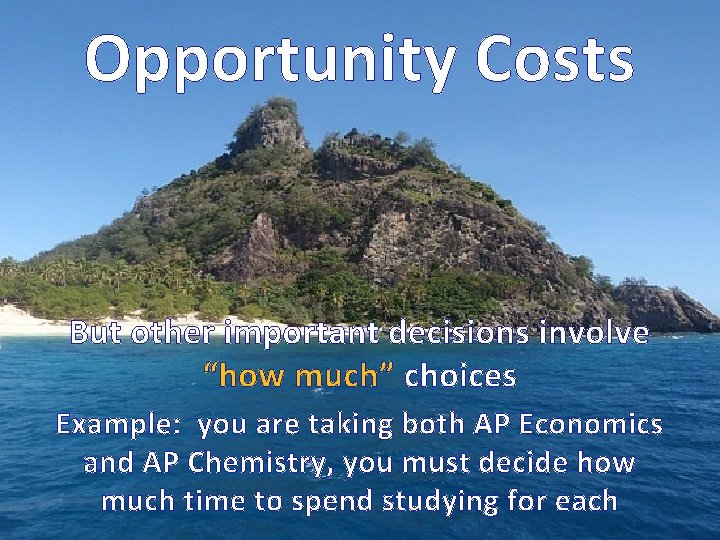 Opportunity Costs

But other important decisions involve "how much" choices

Example: you are taking both AP Economics and AP Chemistry, you must decide how much time to spend studying for each